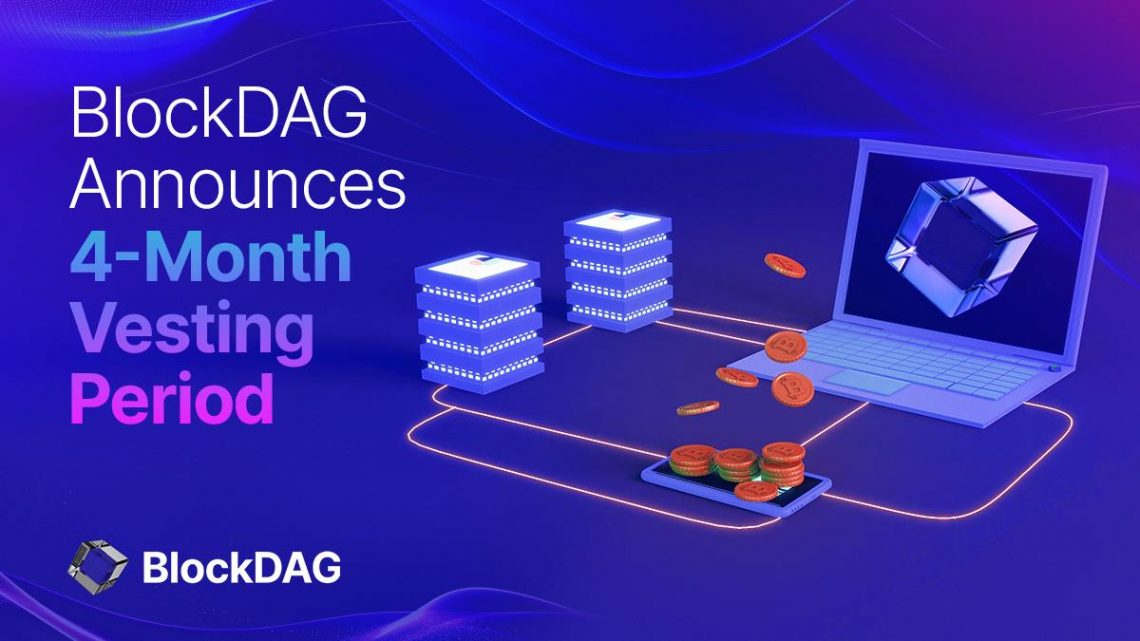 BlockDAG Announces 4-Month Vesting Period

BlockDAG